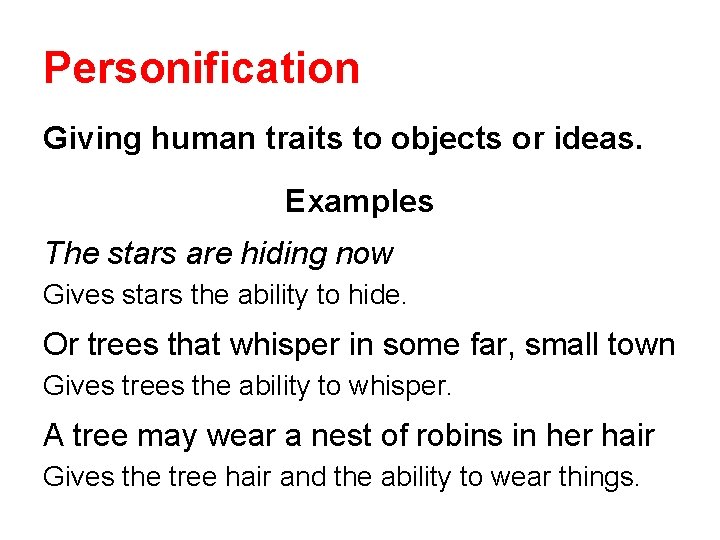 Personification

Giving human traits to objects or ideas.

Examples

The stars are hiding now

Gives stars the ability to hide.

Or trees that whisper in some far, small town

Gives trees the ability to whisper.

A tree may wear a nest of robins in her hair

Gives the tree hair and the ability to wear things.